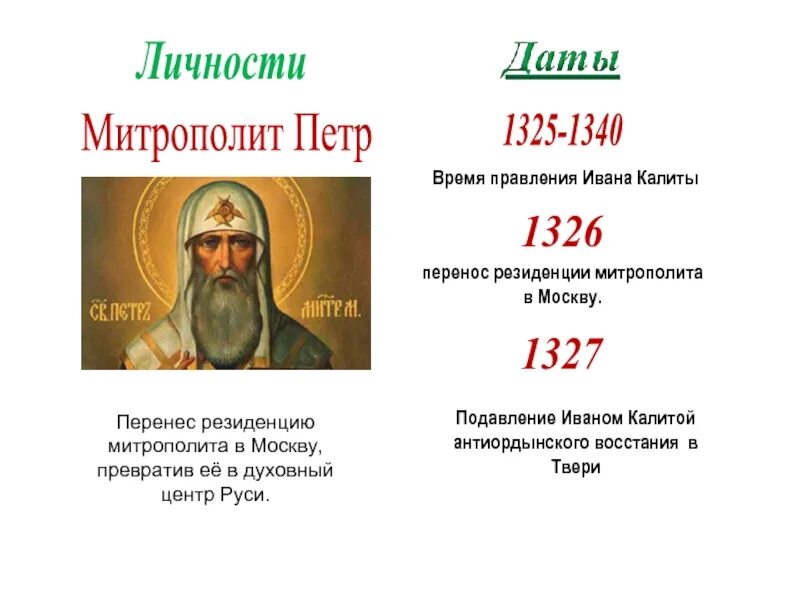 Личности

Митрополит Петр

СВ. ПЕТРЪ МИТР. М.

Перенес резиденцию митрополита в Москву, превратив её в духовный центр Руси.

Даты

1325-1340

Время правления Ивана Калиты

1326

перенос резиденции митрополита в Москву.

1327

Подавление Иваном Калитой антиордынского восстания в Твери